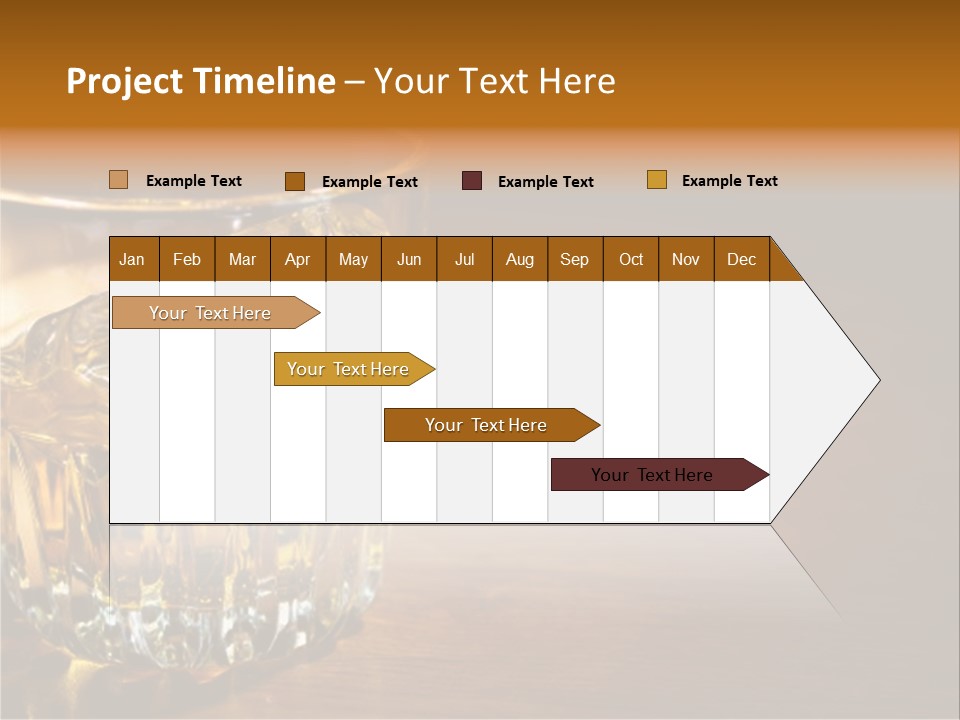 Project Timeline – Your Text Here

Example Text Example Text Example Text Example Text

| Jan | Feb | Mar | Apr | May | Jun | Jul | Aug | Sep | Oct | Nov | Dec |
|---|---|---|---|---|---|---|---|---|---|---|---|

Your Text Here

Your Text Here

Your Text Here

Your Text Here